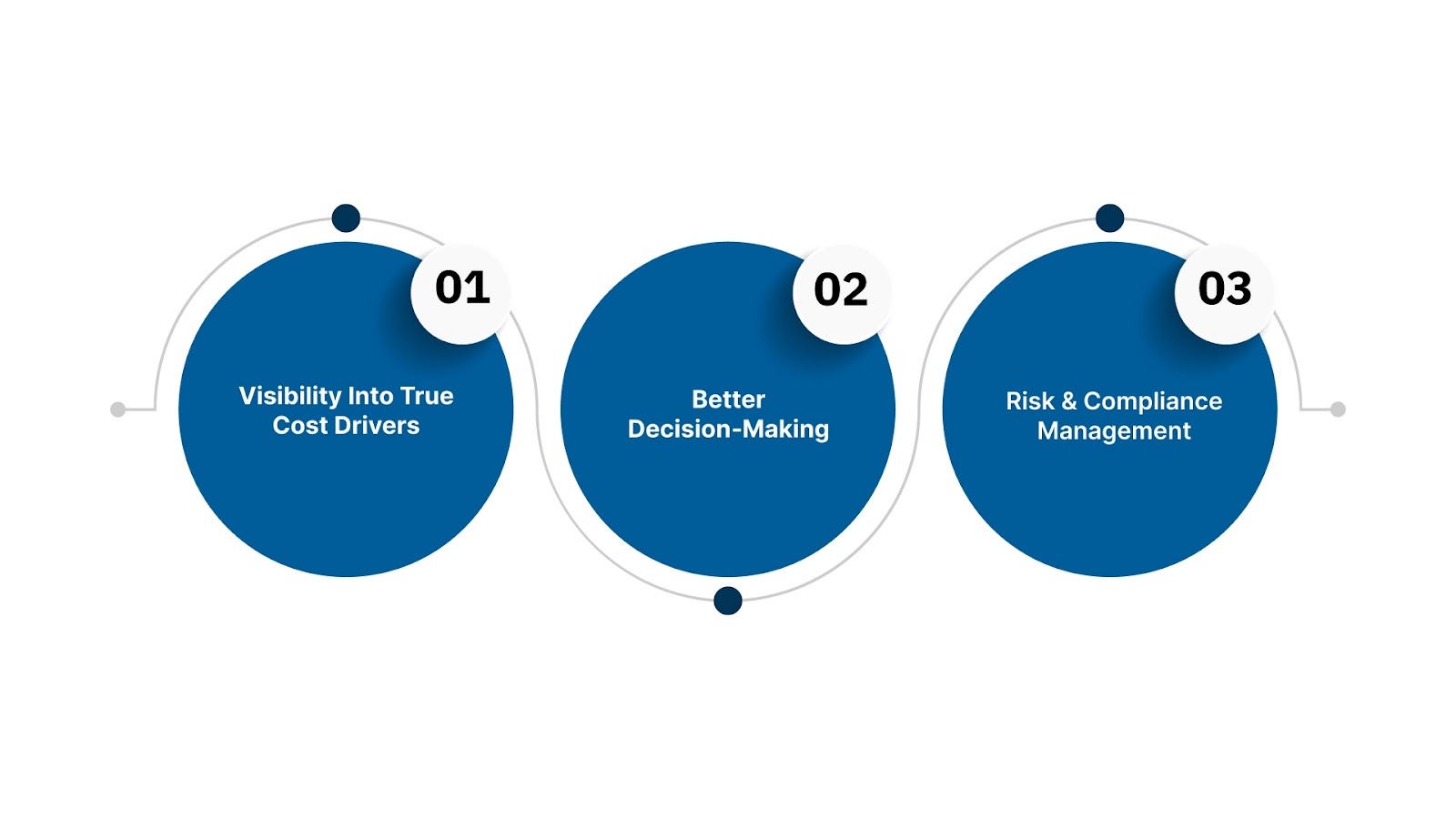 01

Visibility Into True Cost Drivers

02

Better Decision-Making

03

Risk & Compliance Management